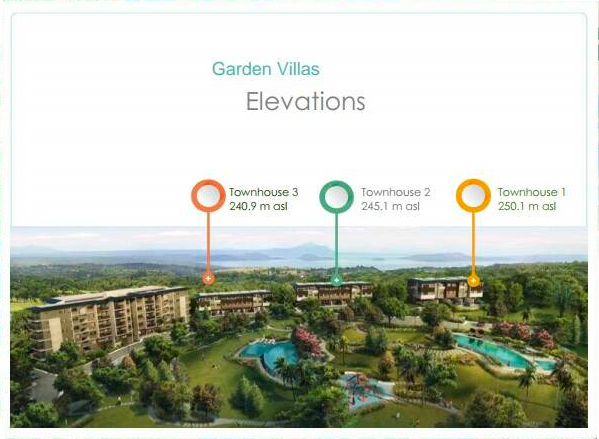 Garden Villas

Elevations

Townhouse 3
240.9 m asl

Townhouse 2
245.1 m asl

Townhouse 1
250.1 m asl